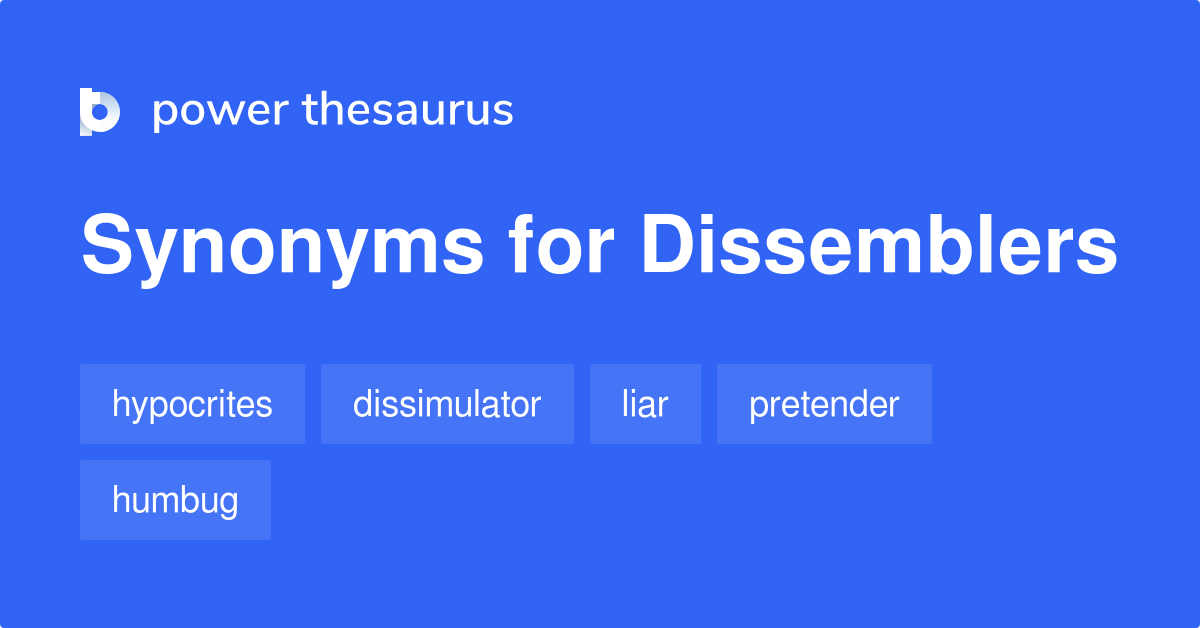 power thesaurus

Synonyms for Dissemblers

hypocrites dissimulator liar pretender humbug